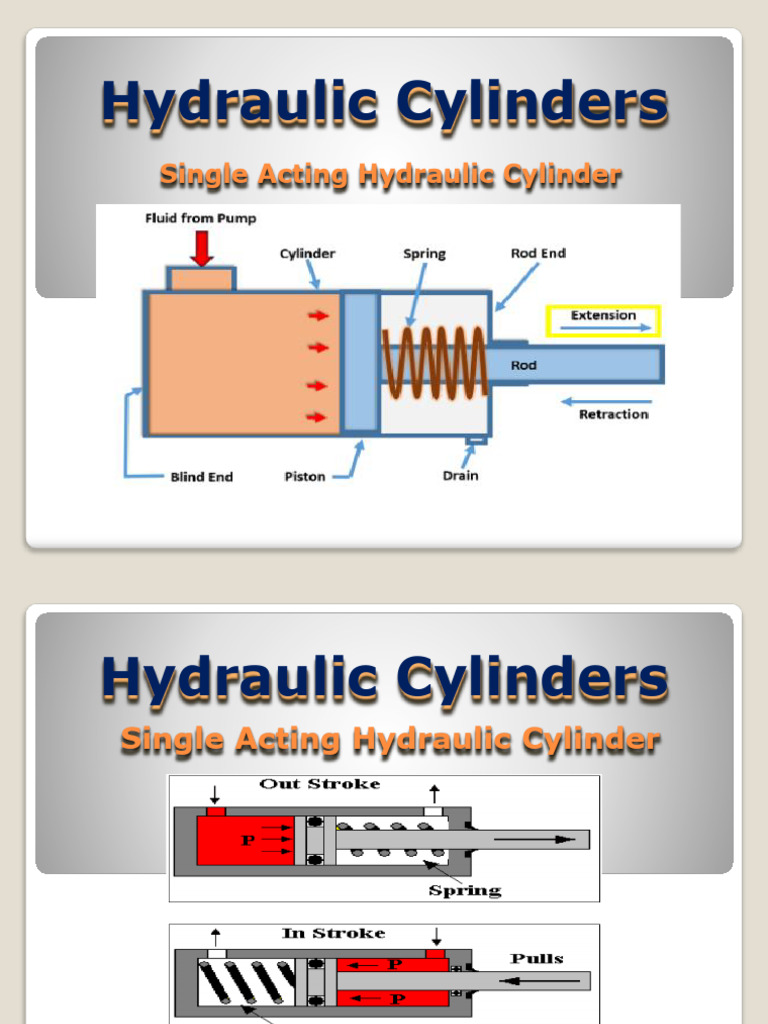 Hydraulic Cylinders

Single Acting Hydraulic Cylinder

Fluid from Pump

Cylinder

Spring

Rod End

Extension

Rod

Retraction

Blind End

Piston

Drain

Hydraulic Cylinders

Single Acting Hydraulic Cylinder

Out Stroke

P

Spring

In Stroke

Pulls

P

P